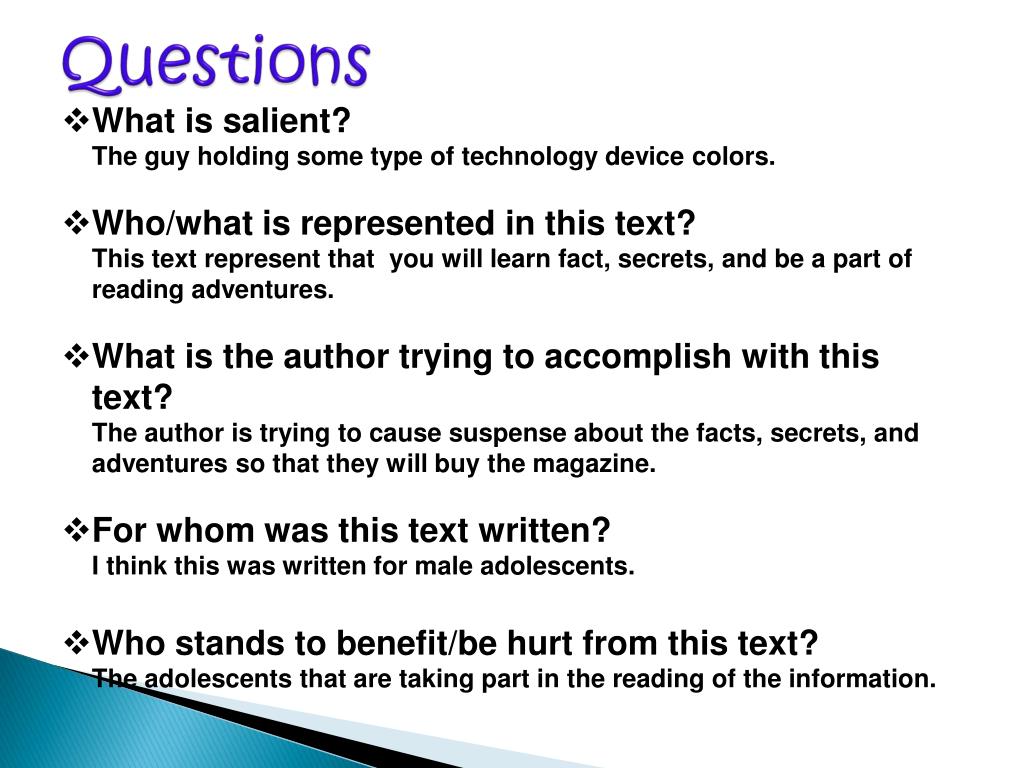 Questions

❖What is salient?
The guy holding some type of technology device colors.

❖Who/what is represented in this text?
This text represent that you will learn fact, secrets, and be a part of reading adventures.

❖What is the author trying to accomplish with this text?
The author is trying to cause suspense about the facts, secrets, and adventures so that they will buy the magazine.

❖For whom was this text written?
I think this was written for male adolescents.

❖Who stands to benefit/be hurt from this text?
The adolescents that are taking part in the reading of the information.